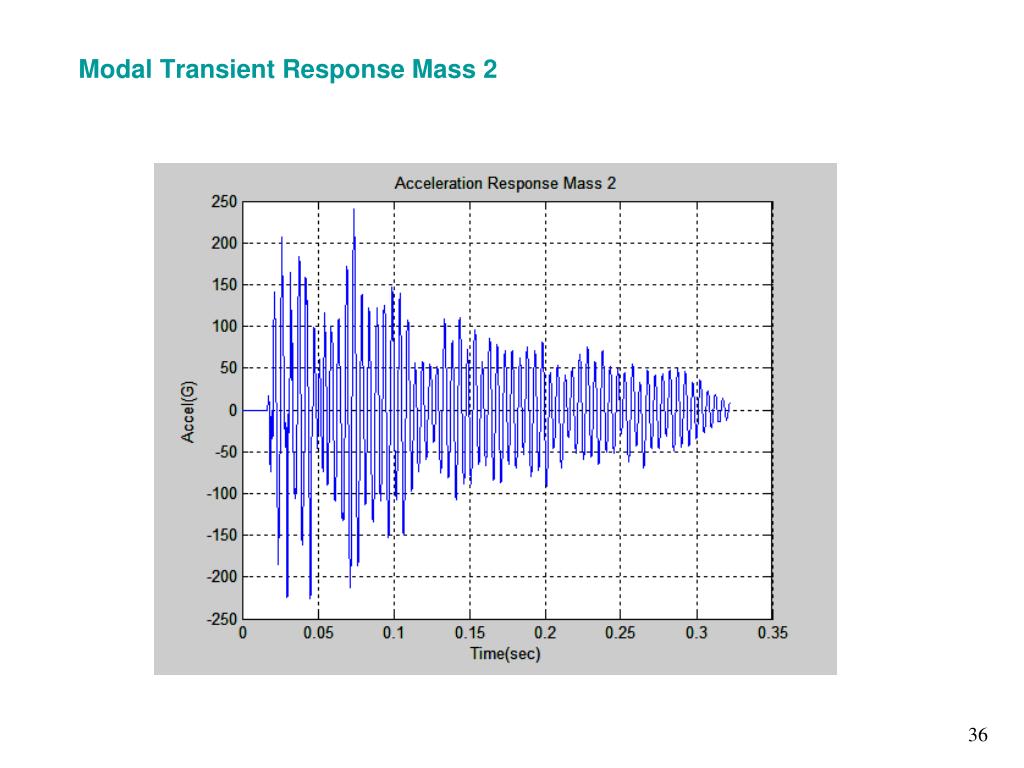 Modal Transient Response Mass 2

Acceleration Response Mass 2

250
200
150
100
50
0
-50
-100
-150
-200
-250

Accel(G)

0 0.05 0.1 0.15 0.2 0.25 0.3 0.35

Time(sec)

36